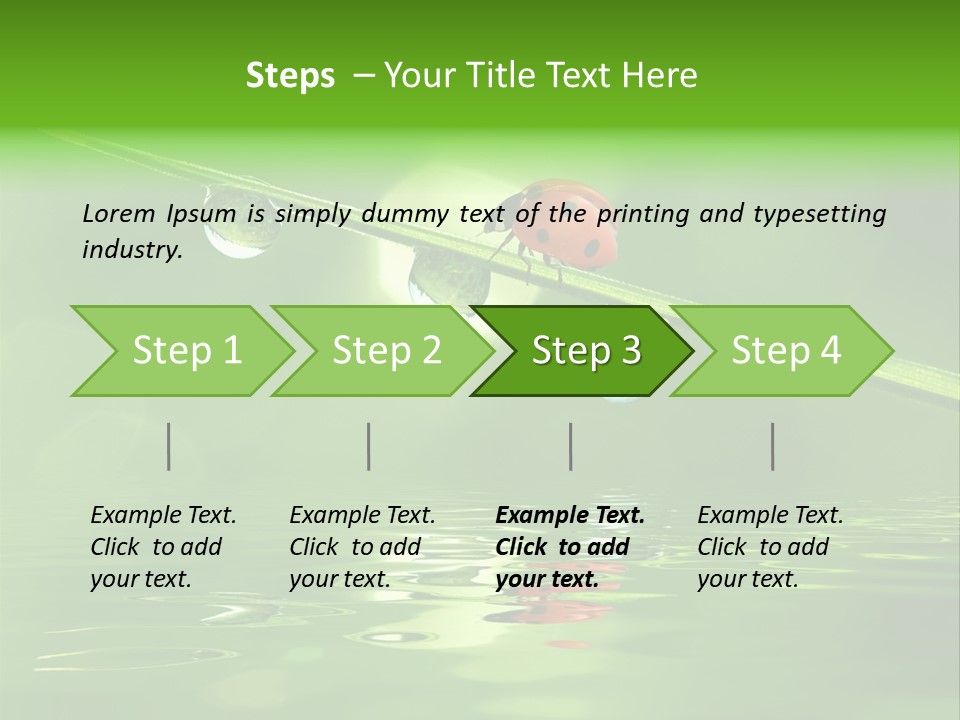 Steps – Your Title Text Here

Lorem Ipsum is simply dummy text of the printing and typesetting industry.

Step 1

Step 2

Step 3

Step 4

Example Text. Click to add your text.

Example Text. Click to add your text.

Example Text. Click to add your text.

Example Text. Click to add your text.